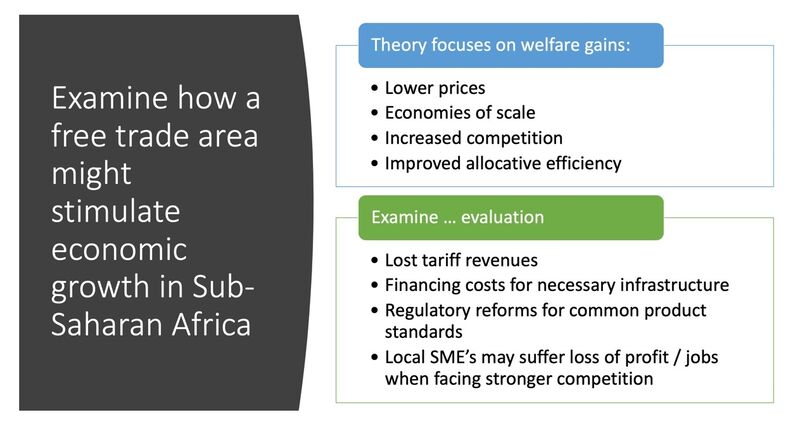 Examine how a free trade area might stimulate economic growth in Sub-Saharan Africa

Theory focuses on welfare gains:

• Lower prices
• Economies of scale
• Increased competition
• Improved allocative efficiency

Examine … evaluation

• Lost tariff revenues
• Financing costs for necessary infrastructure
• Regulatory reforms for common product standards
• Local SME's may suffer loss of profit / jobs when facing stronger competition